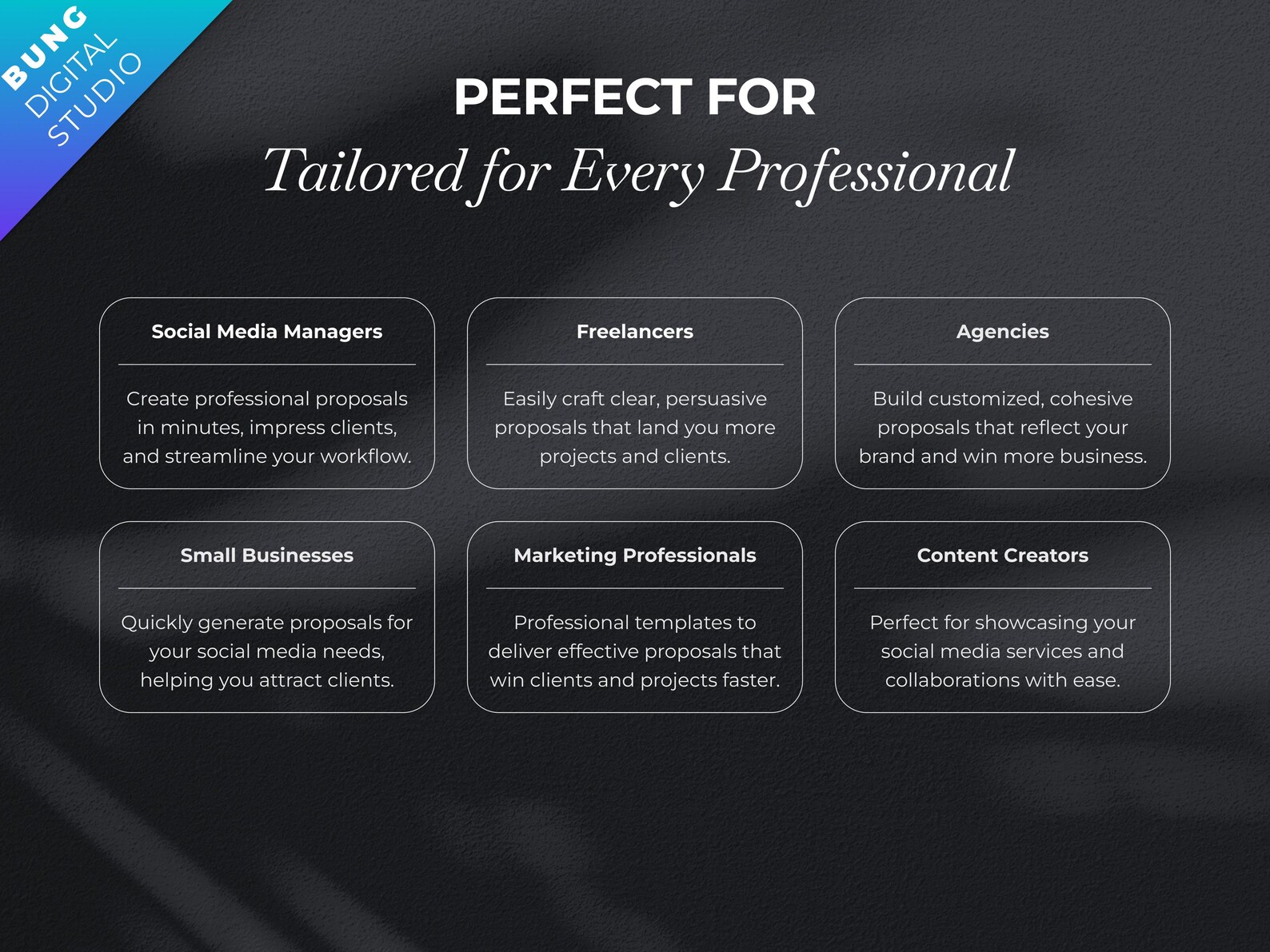 BUNG
DIGITAL
STUDIO

PERFECT FOR
Tailored for Every Professional

Social Media Managers

Create professional proposals in minutes, impress clients, and streamline your workflow.

Freelancers

Easily craft clear, persuasive proposals that land you more projects and clients.

Agencies

Build customized, cohesive proposals that reflect your brand and win more business.

Small Businesses

Quickly generate proposals for your social media needs, helping you attract clients.

Marketing Professionals

Professional templates to deliver effective proposals that win clients and projects faster.

Content Creators

Perfect for showcasing your social media services and collaborations with ease.